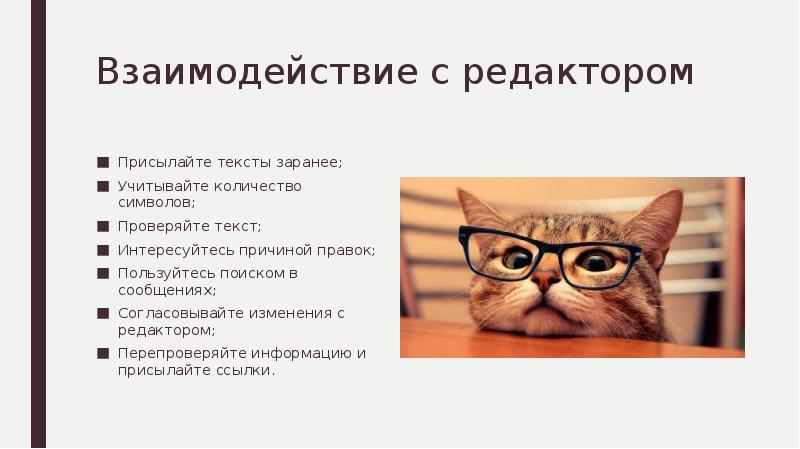 Взаимодействие с редактором

■ Присылайте тексты заранее;
■ Учитывайте количество символов;
■ Проверяйте текст;
■ Интересуйтесь причиной правок;
■ Пользуйтесь поиском в сообщениях;
■ Согласовывайте изменения с редактором;
■ Перепроверяйте информацию и присылайте ссылки.